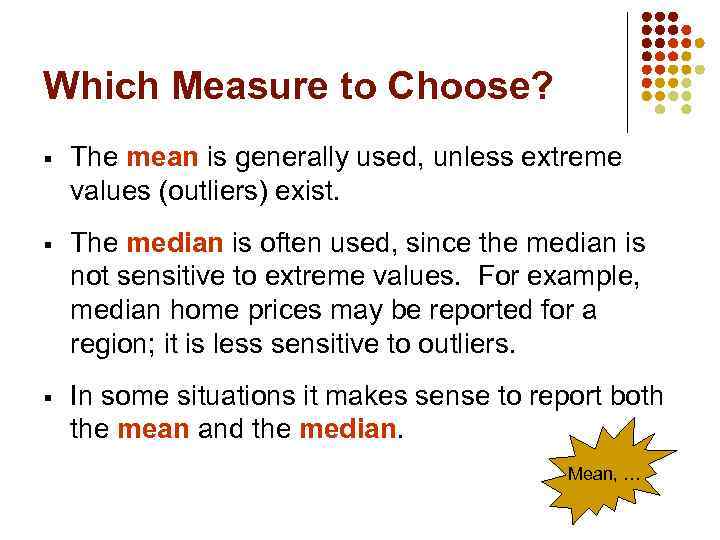 Which Measure to Choose?

▪ The mean is generally used, unless extreme values (outliers) exist.

▪ The median is often used, since the median is not sensitive to extreme values. For example, median home prices may be reported for a region; it is less sensitive to outliers.

▪ In some situations it makes sense to report both the mean and the median.

Mean, …